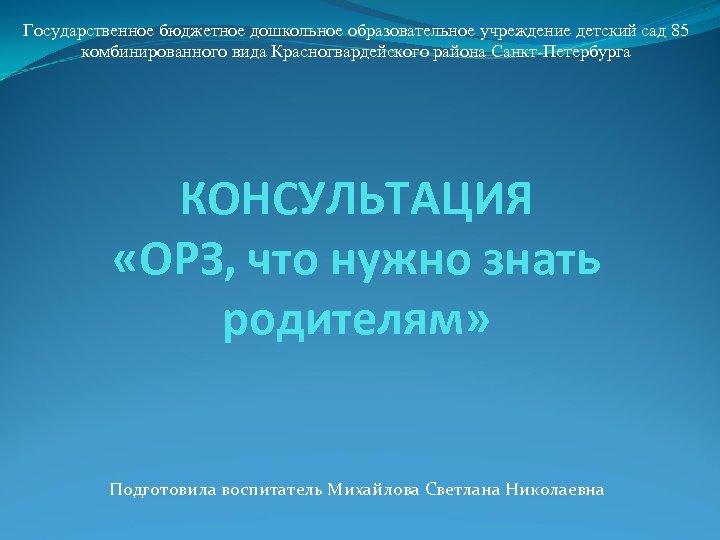 Государственное бюджетное дошкольное образовательное учреждение детский сад 85 комбинированного вида Красногвардейского района Санкт-Петербурга

КОНСУЛЬТАЦИЯ «ОРЗ, что нужно знать родителям»

Подготовила воспитатель Михайлова Светлана Николаевна